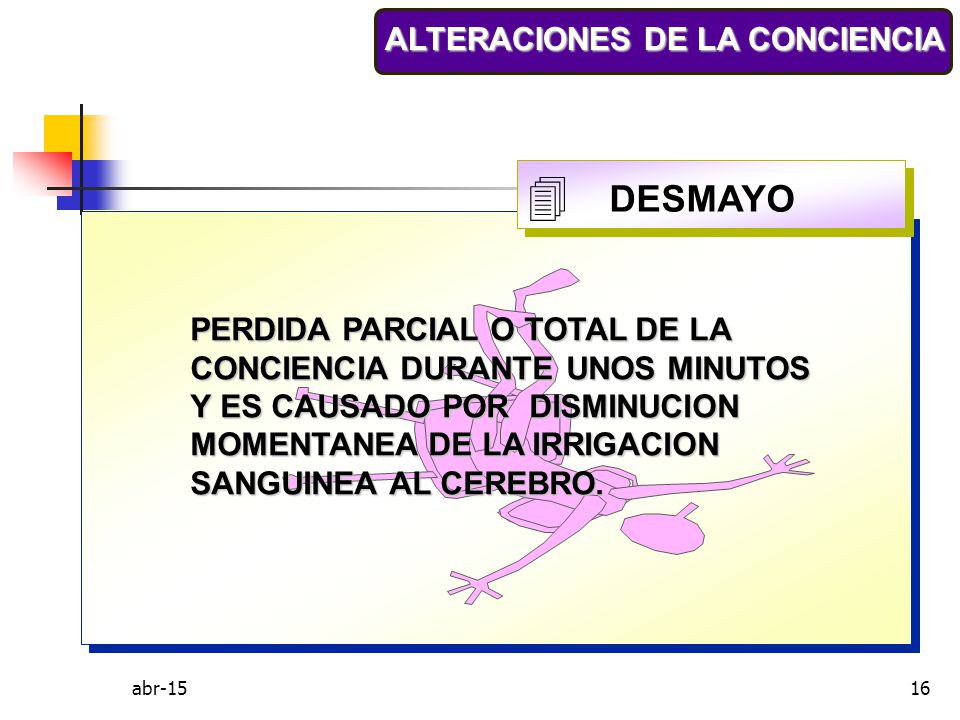 ALTERACIONES DE LA CONCIENCIA

DESMAYO

PERDIDA PARCIAL O TOTAL DE LA CONCIENCIA DURANTE UNOS MINUTOS Y ES CAUSADO POR DISMINUCION MOMENTANEA DE LA IRRIGACION SANGUINEA AL CEREBRO.

abr-15

16